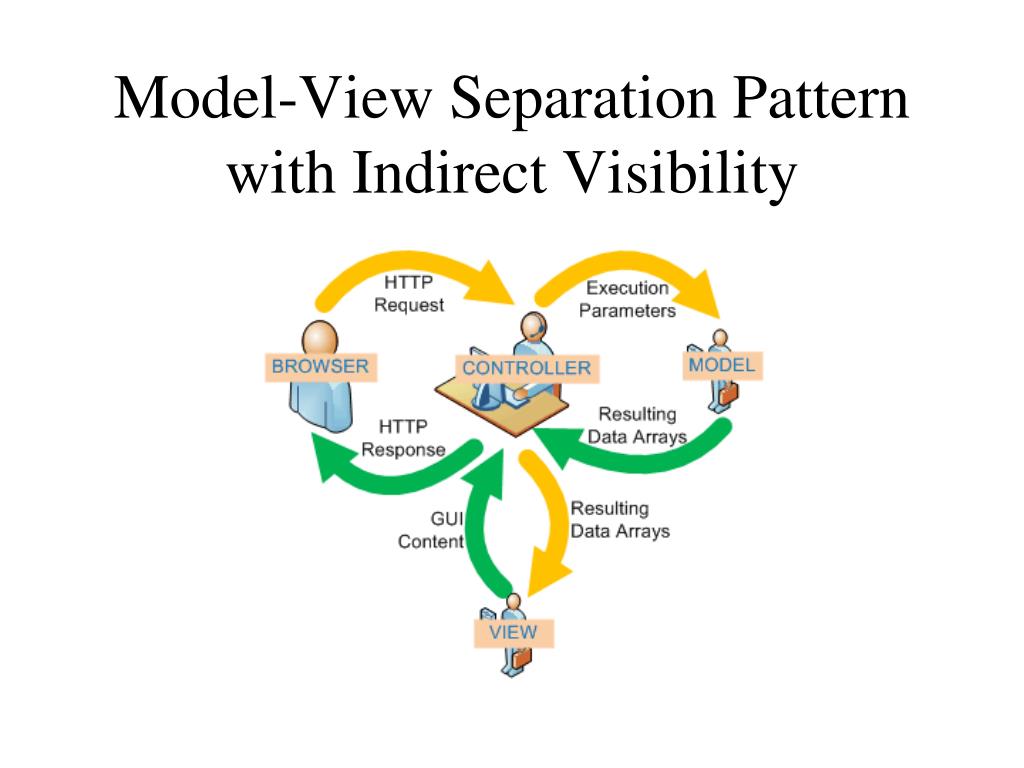 Model-View Separation Pattern with Indirect Visibility

HTTP Request

Execution Parameters

BROWSER

CONTROLLER

MODEL

HTTP Response

Resulting Data Arrays

GUI Content

Resulting Data Arrays

VIEW